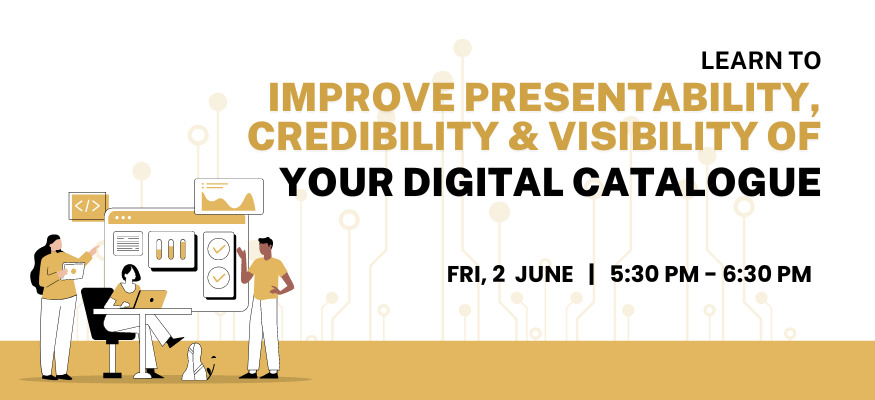 LEARN TO
IMPROVE PRESENTABILITY, CREDIBILITY & VISIBILITY OF
YOUR DIGITAL CATALOGUE

FRI, 2 JUNE | 5:30 PM - 6:30 PM

</>